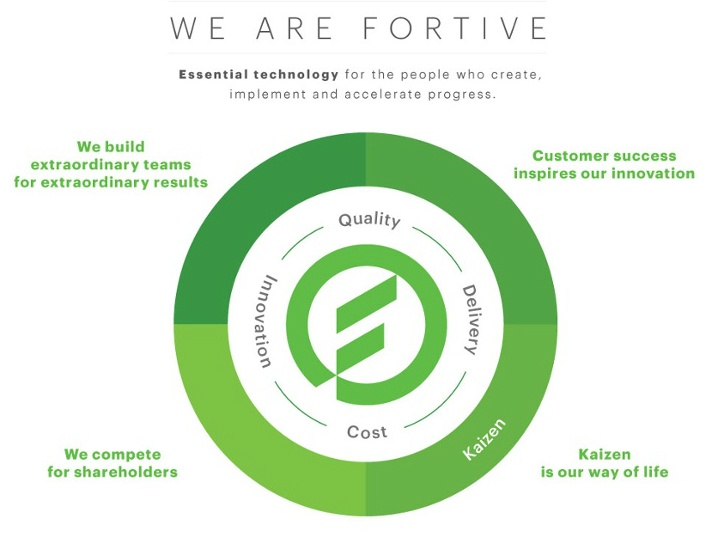 WE ARE FORTIVE

Essential technology for the people who create, implement and accelerate progress.

We build extraordinary teams for extraordinary results

Customer success inspires our innovation

Quality

Innovation

Delivery

Cost

Kaizen

We compete for shareholders

Kaizen is our way of life